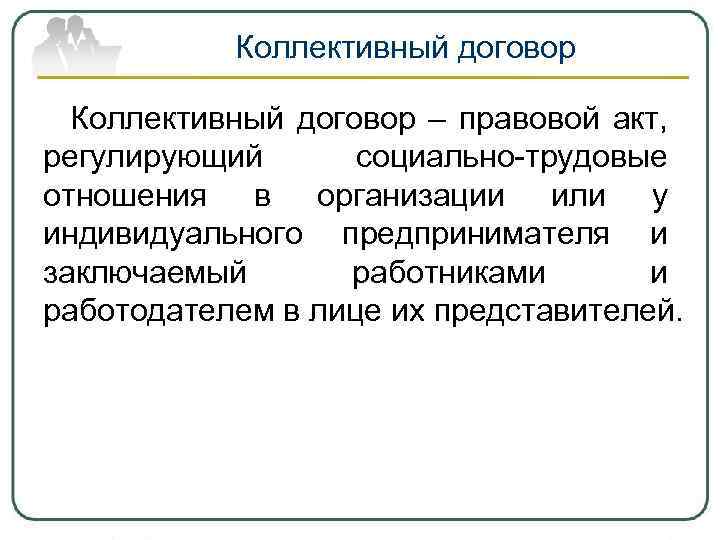 Коллективный договор

Коллективный договор – правовой акт, регулирующий социально-трудовые отношения в организации или у индивидуального предпринимателя и заключаемый работниками и работодателем в лице их представителей.